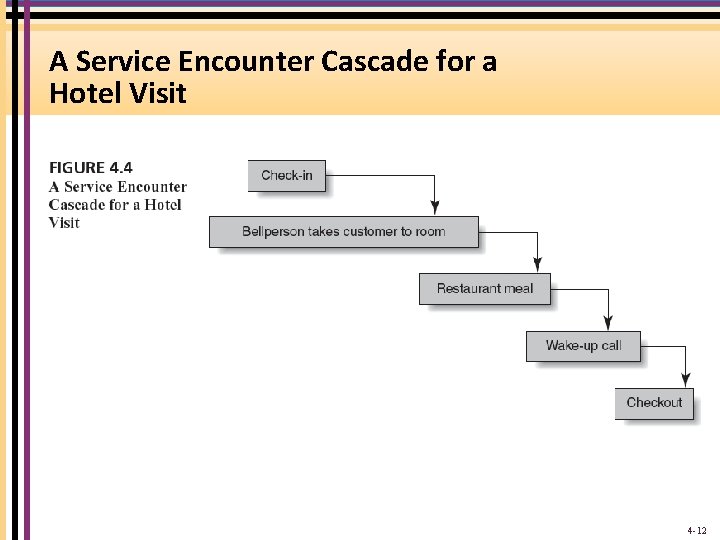 A Service Encounter Cascade for a Hotel Visit

FIGURE 4.4
A Service Encounter Cascade for a Hotel Visit

Check-in

Bellperson takes customer to room

Restaurant meal

Wake-up call

Checkout

4-12